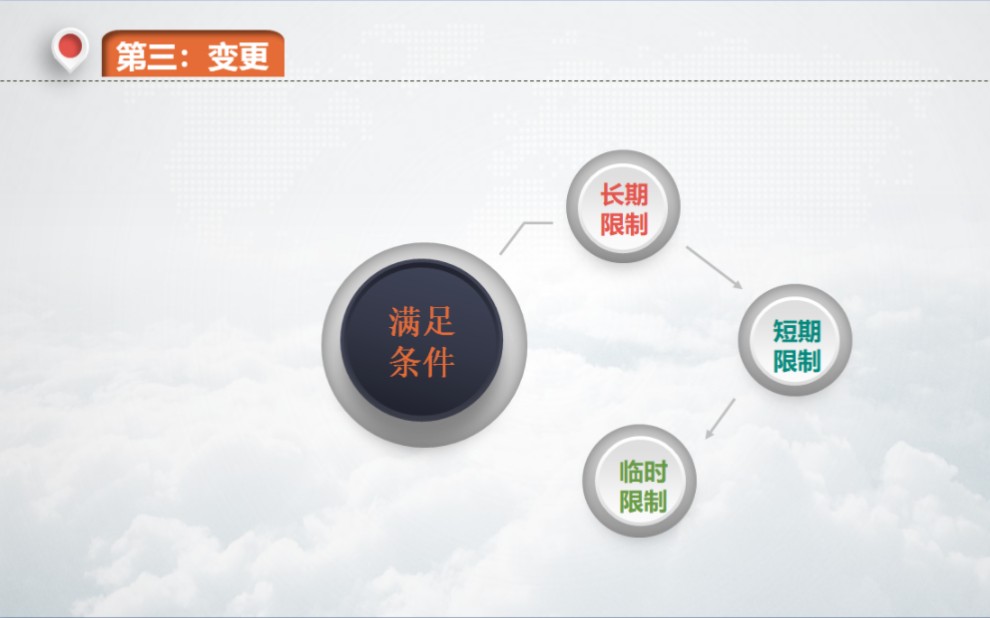 第三：变更

满足条件

长期限制

短期限制

临时限制